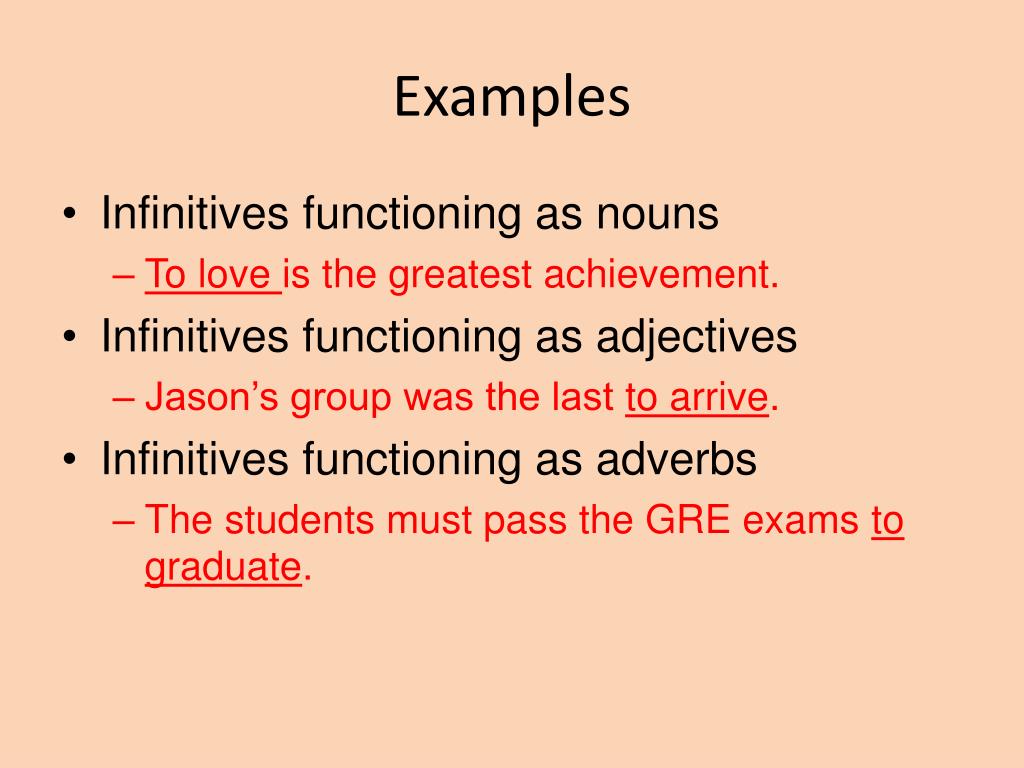 Examples

• Infinitives functioning as nouns
– To love is the greatest achievement.

• Infinitives functioning as adjectives
– Jason’s group was the last to arrive.

• Infinitives functioning as adverbs
– The students must pass the GRE exams to graduate.